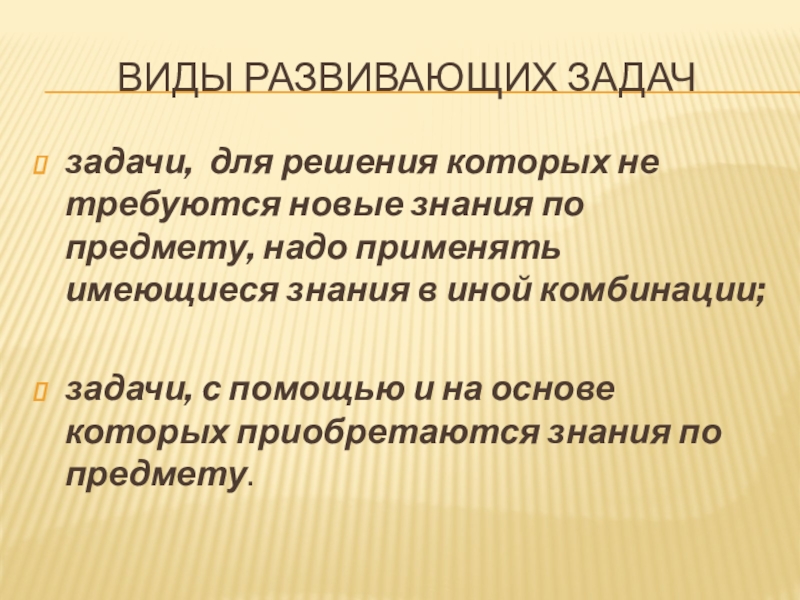 ВИДЫ РАЗВИВАЮЩИХ ЗАДАЧ

задачи,  для решения которых не требуются новые знания по предмету, надо применять имеющиеся знания в иной комбинации;

задачи, с помощью и на основе которых приобретаются знания по предмету.